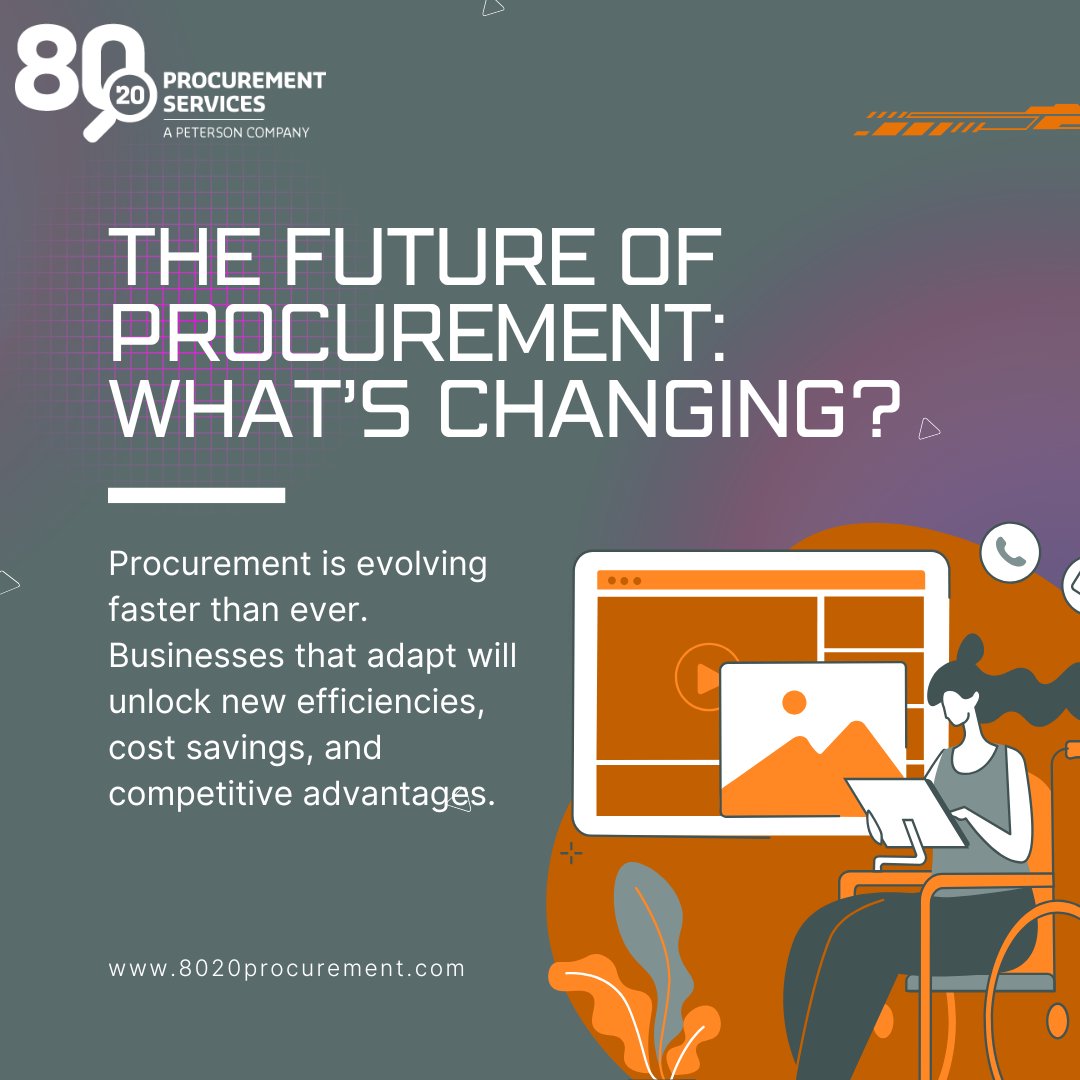 80 20 PROCUREMENT SERVICES
A PETERSON COMPANY

THE FUTURE OF PROCUREMENT: WHAT'S CHANGING?

Procurement is evolving faster than ever. Businesses that adapt will unlock new efficiencies, cost savings, and competitive advantages.

www.8020procurement.com